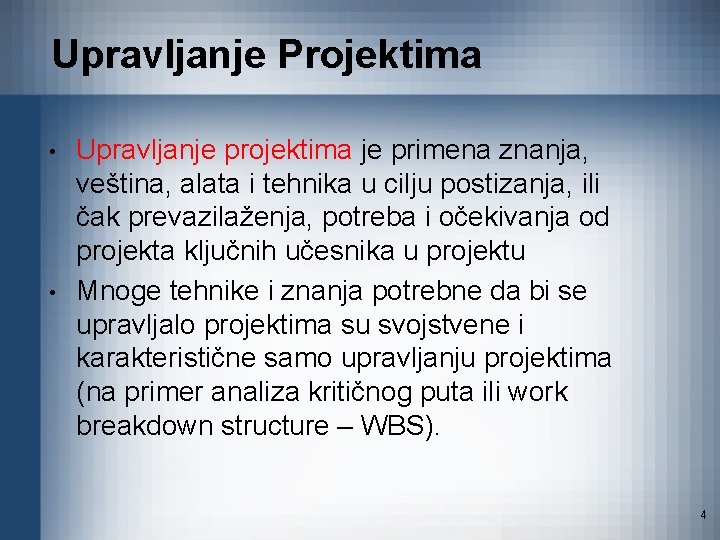 Upravljanje Projektima

• Upravljanje projektima je primena znanja, veština, alata i tehnika u cilju postizanja, ili čak prevazilaženja, potreba i očekivanja od projekta ključnih učesnika u projektu

• Mnoge tehnike i znanja potrebne da bi se upravljalo projektima su svojstvene i karakteristične samo upravljanju projektima (na primer analiza kritičnog puta ili work breakdown structure – WBS).

4